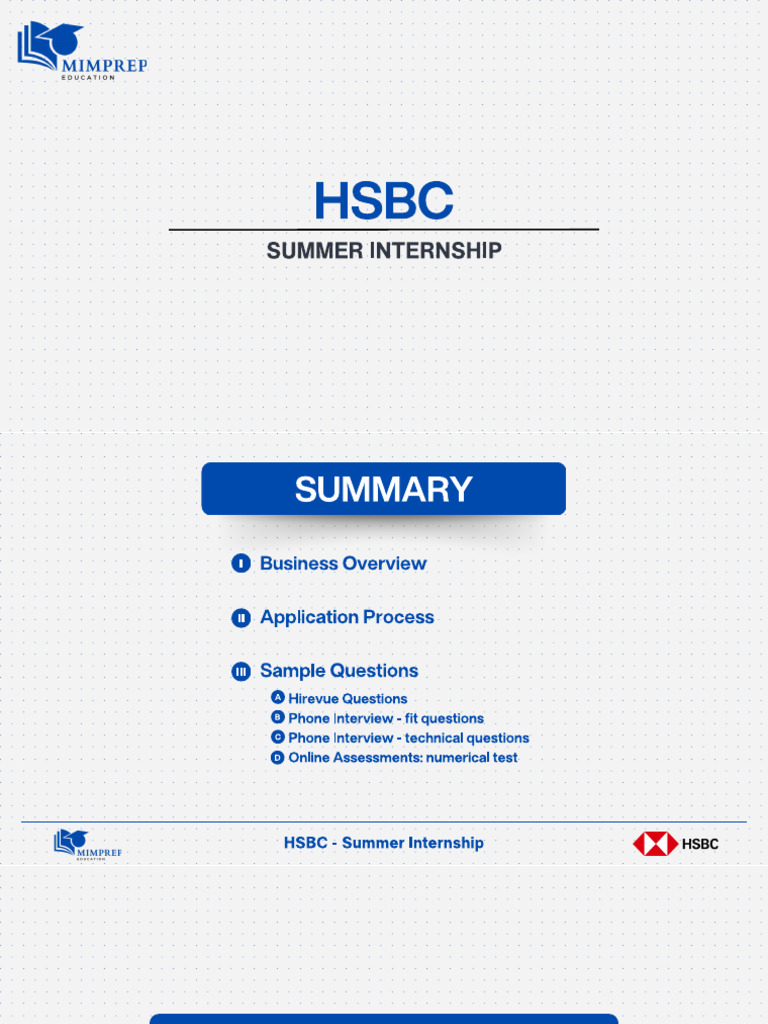 MIMPREP
EDUCATION

HSBC

SUMMER INTERNSHIP

SUMMARY

I Business Overview

II Application Process

III Sample Questions

A Hirevue Questions
B Phone Interview - fit questions
C Phone Interview - technical questions
D Online Assessments: numerical test

MIMPREP
EDUCATION

HSBC - Summer Internship

HSBC